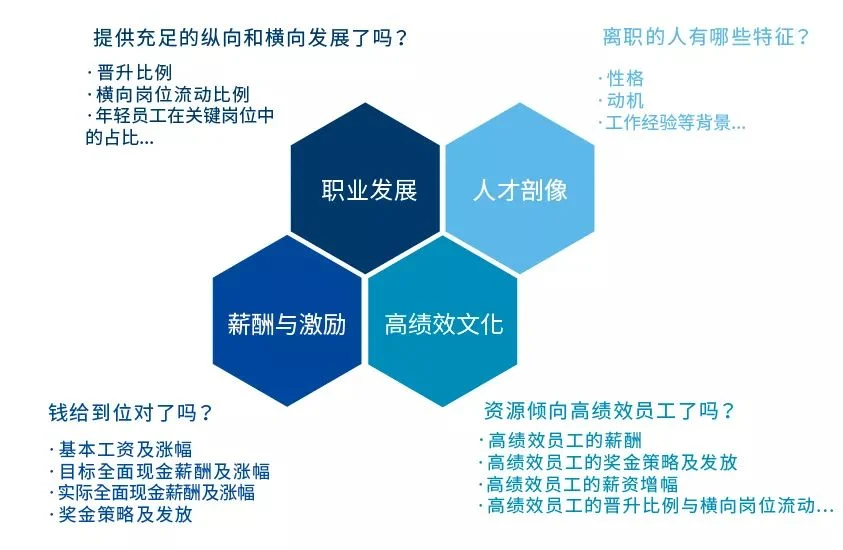 提供充足的纵向和横向发展了吗？

· 晋升比例
· 横向岗位流动比例
· 年轻员工在关键岗位中的占比...

离职的人有哪些特征？

· 性格
· 动机
· 工作经验等背景...

职业发展

人才剖像

薪酬与激励

高绩效文化

钱给到位对了吗？

· 基本工资及涨幅
· 目标全面现金薪酬及涨幅
· 实际全面现金薪酬及涨幅
· 奖金策略及发放

资源倾向高绩效员工了吗？

· 高绩效员工的薪酬
· 高绩效员工的奖金策略及发放
· 高绩效员工的薪资增幅
· 高绩效员工的晋升比例与横向岗位流动...